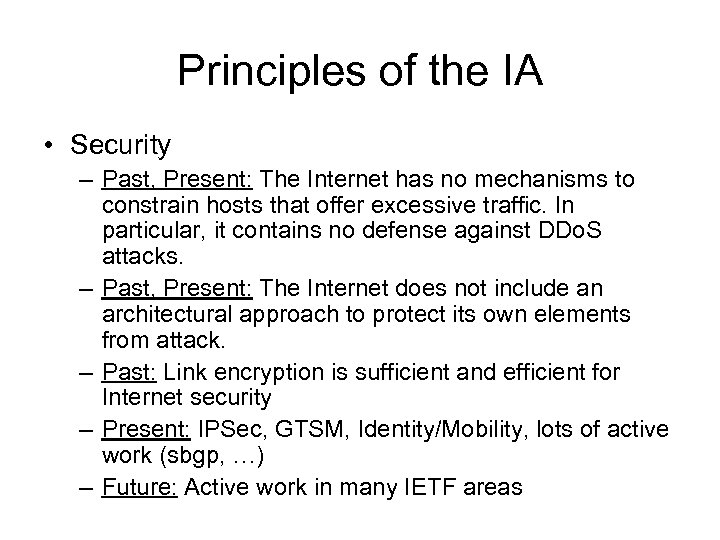 Principles of the IA

• Security

– Past, Present: The Internet has no mechanisms to constrain hosts that offer excessive traffic. In particular, it contains no defense against DDoS attacks.

– Past, Present: The Internet does not include an architectural approach to protect its own elements from attack.

– Past: Link encryption is sufficient and efficient for Internet security

– Present: IPSec, GTSM, Identity/Mobility, lots of active work (sbgp, …)

– Future: Active work in many IETF areas